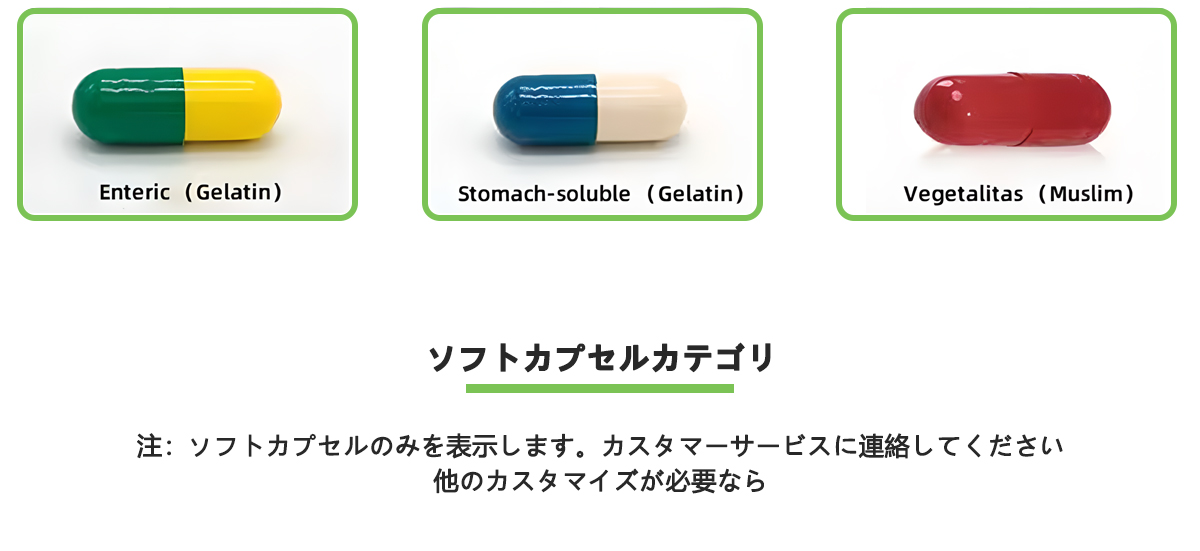 Enteric（Gelatin）

Stomach-soluble（Gelatin）

Vegetalitas（Muslim）

ソフトカプセルカテゴリ

注：ソフトカプセルのみを表示します。カスタマーサービスに連絡してください
他のカスタマイズが必要なら